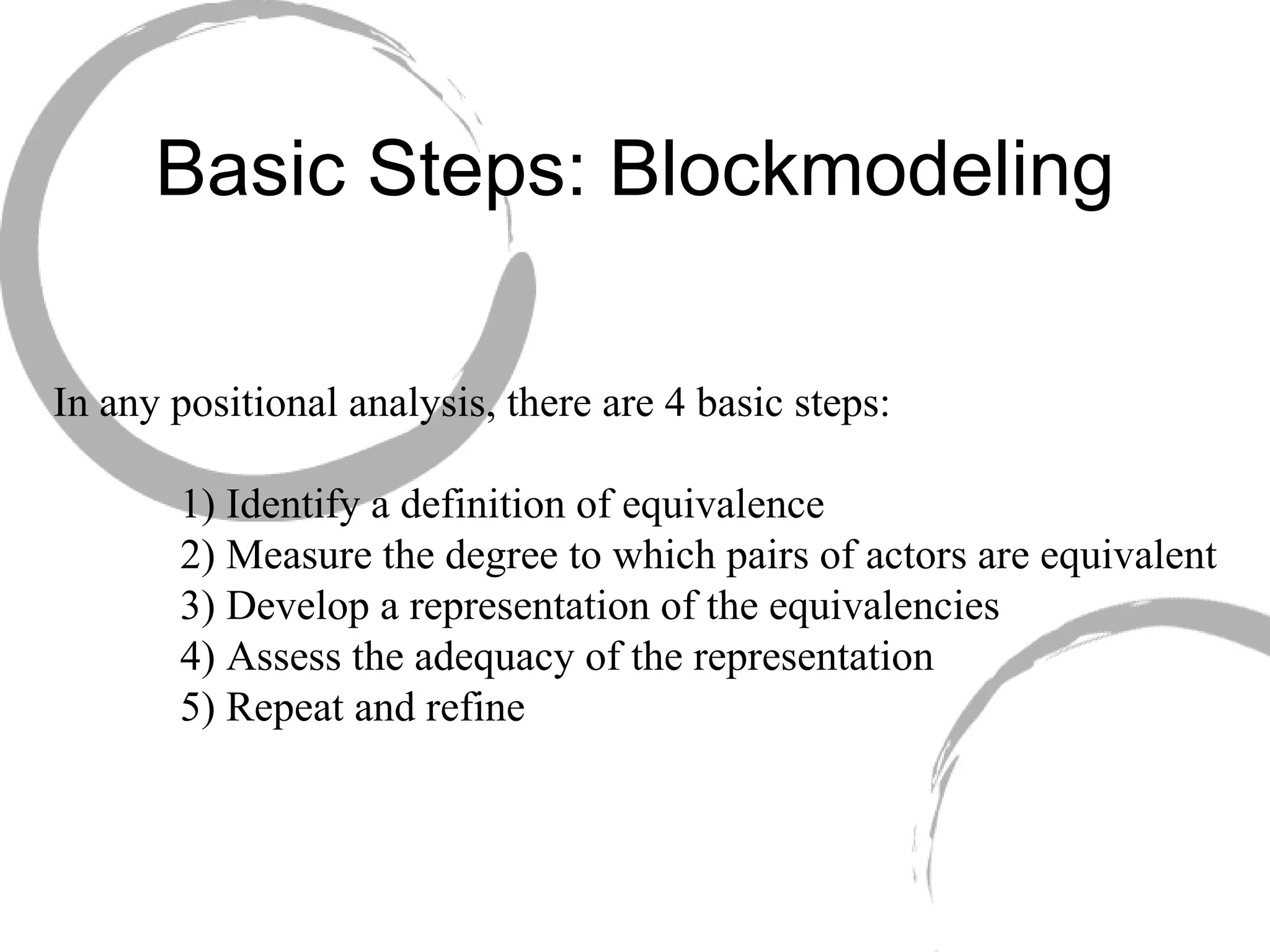 Basic Steps: Blockmodeling

In any positional analysis, there are 4 basic steps:

1) Identify a definition of equivalence
2) Measure the degree to which pairs of actors are equivalent
3) Develop a representation of the equivalencies
4) Assess the adequacy of the representation
5) Repeat and refine